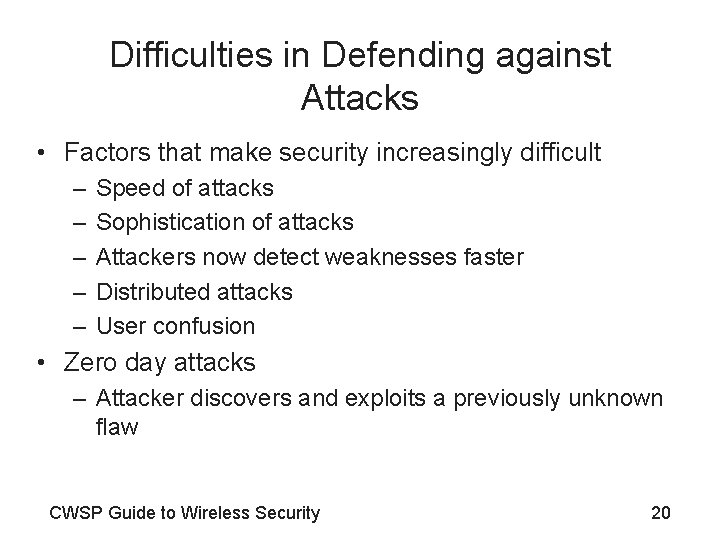 Difficulties in Defending against Attacks

• Factors that make security increasingly difficult
– Speed of attacks
– Sophistication of attacks
– Attackers now detect weaknesses faster
– Distributed attacks
– User confusion
• Zero day attacks
– Attacker discovers and exploits a previously unknown flaw

CWSP Guide to Wireless Security

20